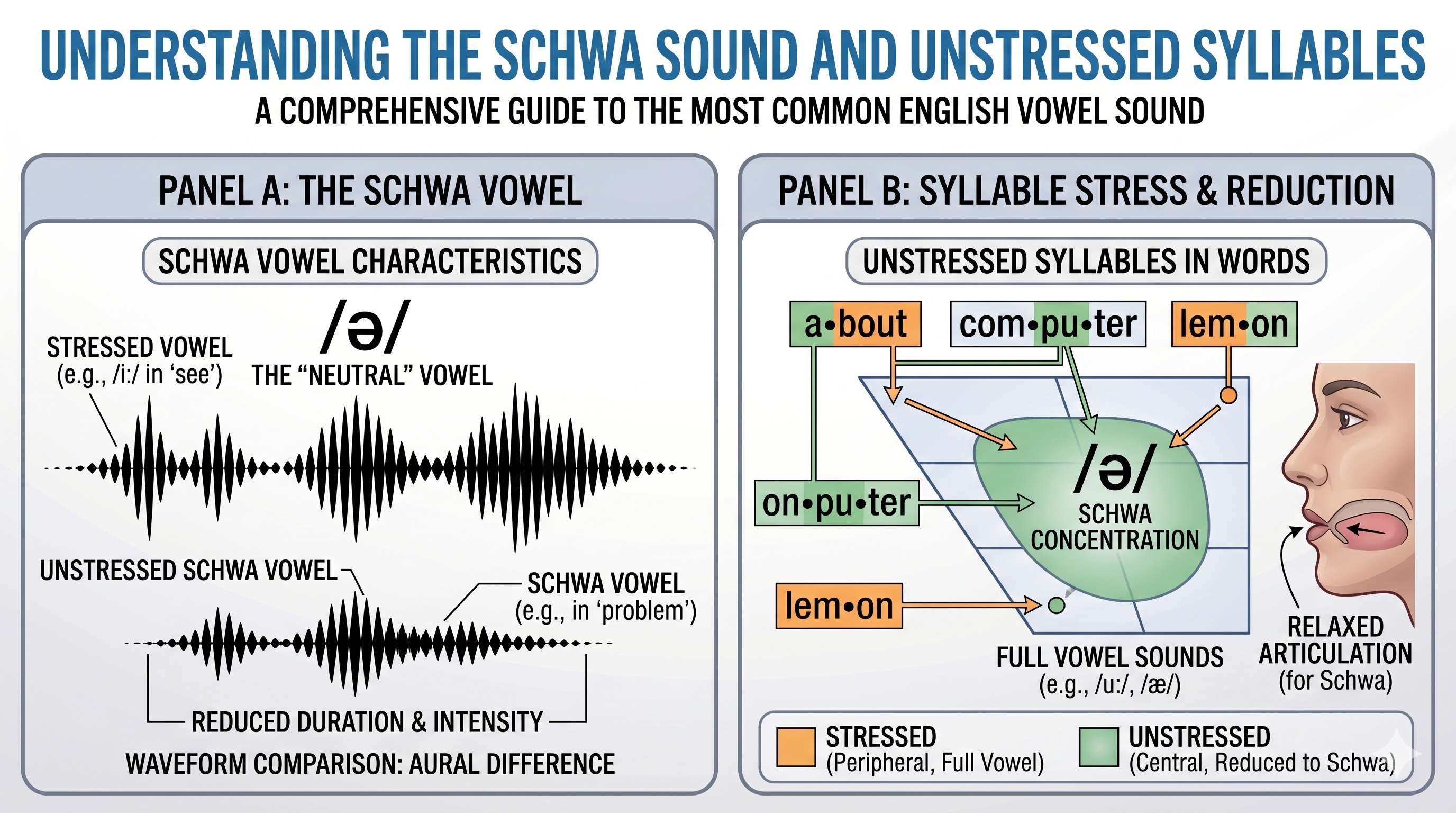 UNDERSTANDING THE SCHWA SOUND AND UNSTRESSED SYLLABLES

A COMPREHENSIVE GUIDE TO THE MOST COMMON ENGLISH VOWEL SOUND

PANEL A: THE SCHWA VOWEL

SCHWA VOWEL CHARACTERISTICS

STRESSED VOWEL (e.g., /i:/ in 'see')

/ə/ THE "NEUTRAL" VOWEL

UNSTRESSED SCHWA VOWEL

SCHWA VOWEL (e.g., in 'problem')

REDUCED DURATION & INTENSITY

WAVEFORM COMPARISON: AURAL DIFFERENCE

PANEL B: SYLLABLE STRESS & REDUCTION

UNSTRESSED SYLLABLES IN WORDS

a•bout

com•pu•ter

lem•on

on•pu•ter

/ə/ SCHWA CONCENTRATION

lem•on

FULL VOWEL SOUNDS (e.g., /u:/, /æ/)

RELAXED ARTICULATION (for Schwa)

STRESSED (Peripheral, Full Vowel)

UNSTRESSED (Central, Reduced to Schwa)